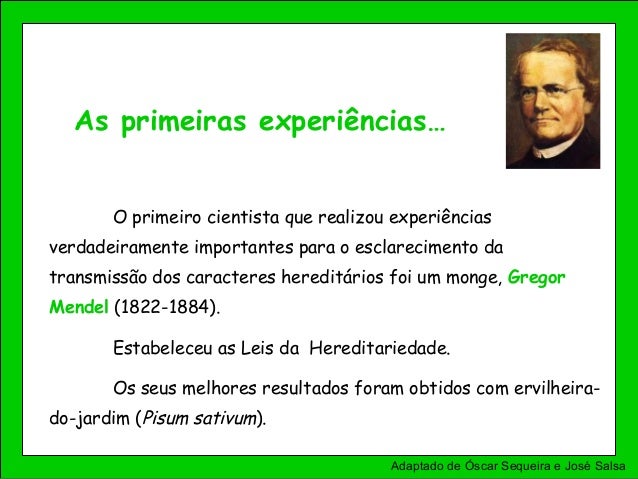 As primeiras experiências…

O primeiro cientista que realizou experiências verdadeiramente importantes para o esclarecimento da transmissão dos caracteres hereditários foi um monge, Gregor Mendel (1822-1884).

Estabeleceu as Leis da Hereditariedade.

Os seus melhores resultados foram obtidos com ervilheira-do-jardim (Pisum sativum).

Adaptado de Óscar Sequeira e José Salsa